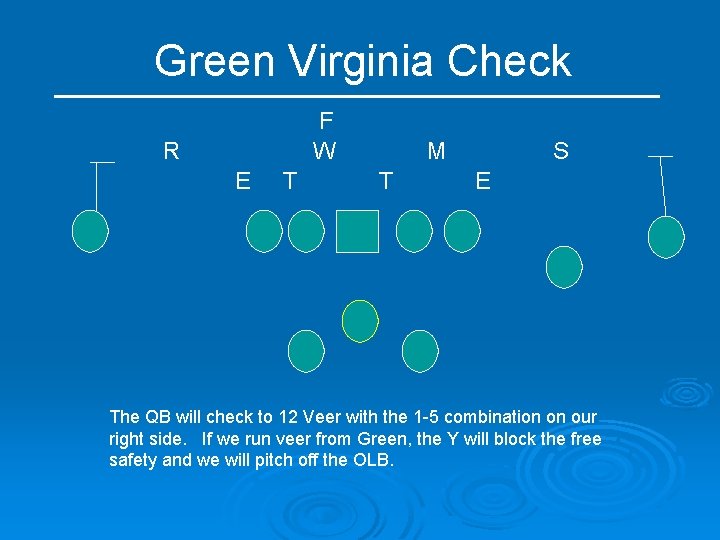 Green Virginia Check

F

R W M S

E T T E

The QB will check to 12 Veer with the 1-5 combination on our right side. If we run veer from Green, the Y will block the free safety and we will pitch off the OLB.